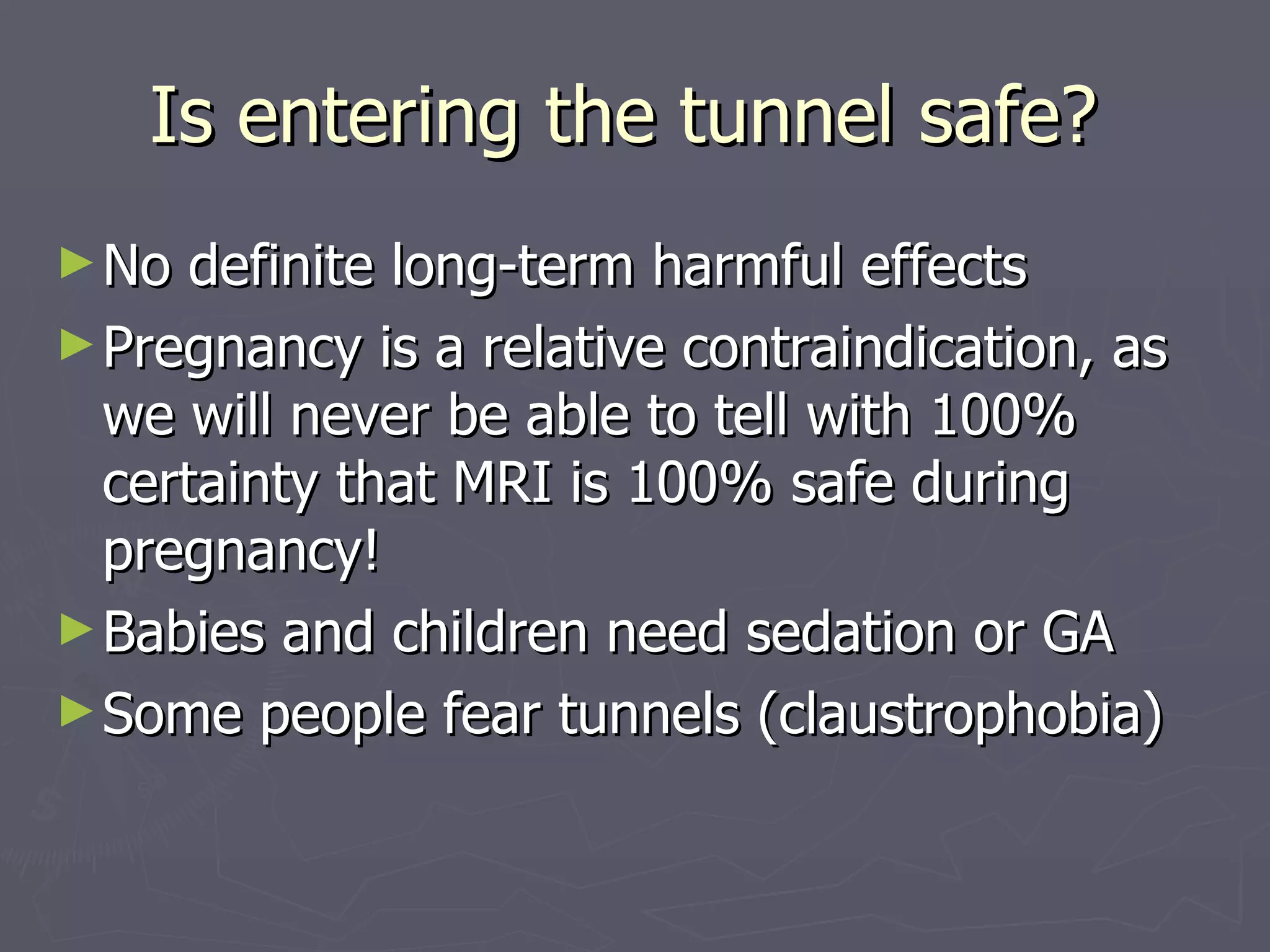 Is entering the tunnel safe?

► No definite long-term harmful effects
► Pregnancy is a relative contraindication, as we will never be able to tell with 100% certainty that MRI is 100% safe during pregnancy!
► Babies and children need sedation or GA
► Some people fear tunnels (claustrophobia)